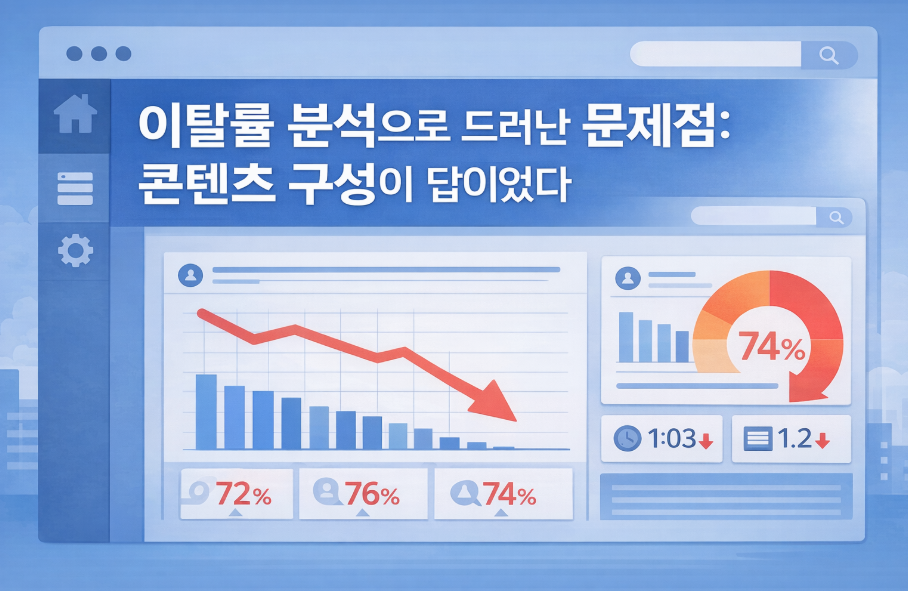 이탈률 분석으로 드러난 문제점:
콘텐츠 구성이 답이었다

74%

1:03

1.2

72%

76%

74%